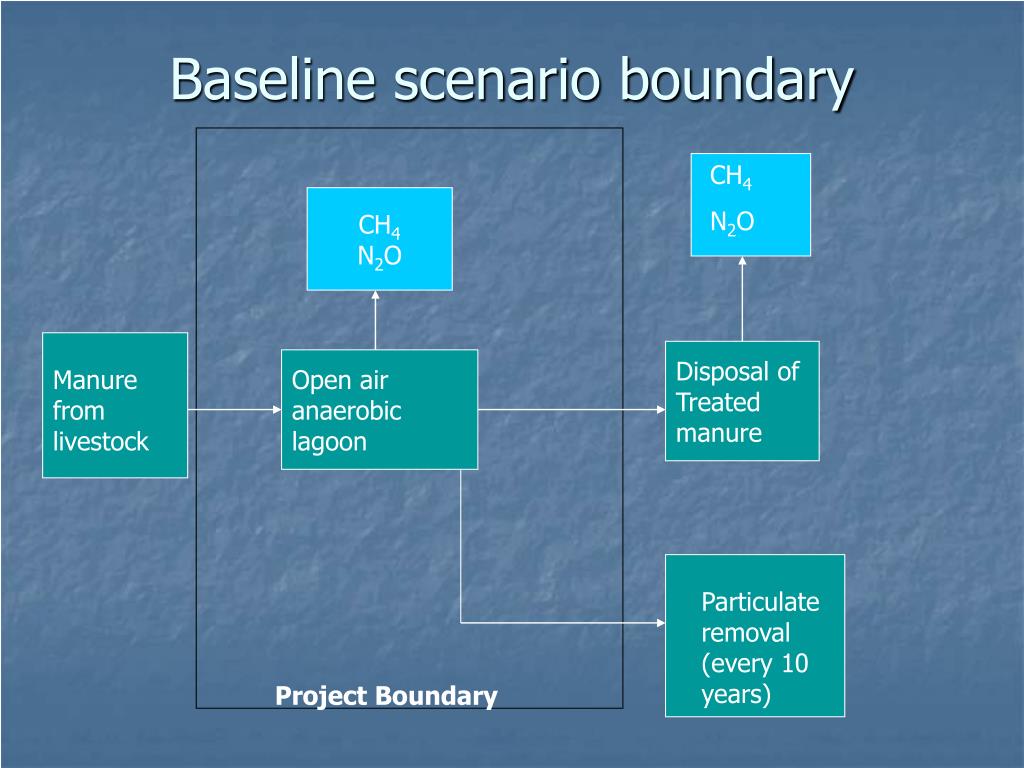 Baseline scenario boundary

$CH_4$
$N_2O$

$CH_4$
$N_2O$

Manure from livestock

Open air anaerobic lagoon

Disposal of Treated manure

Particulate removal (every 10 years)

Project Boundary